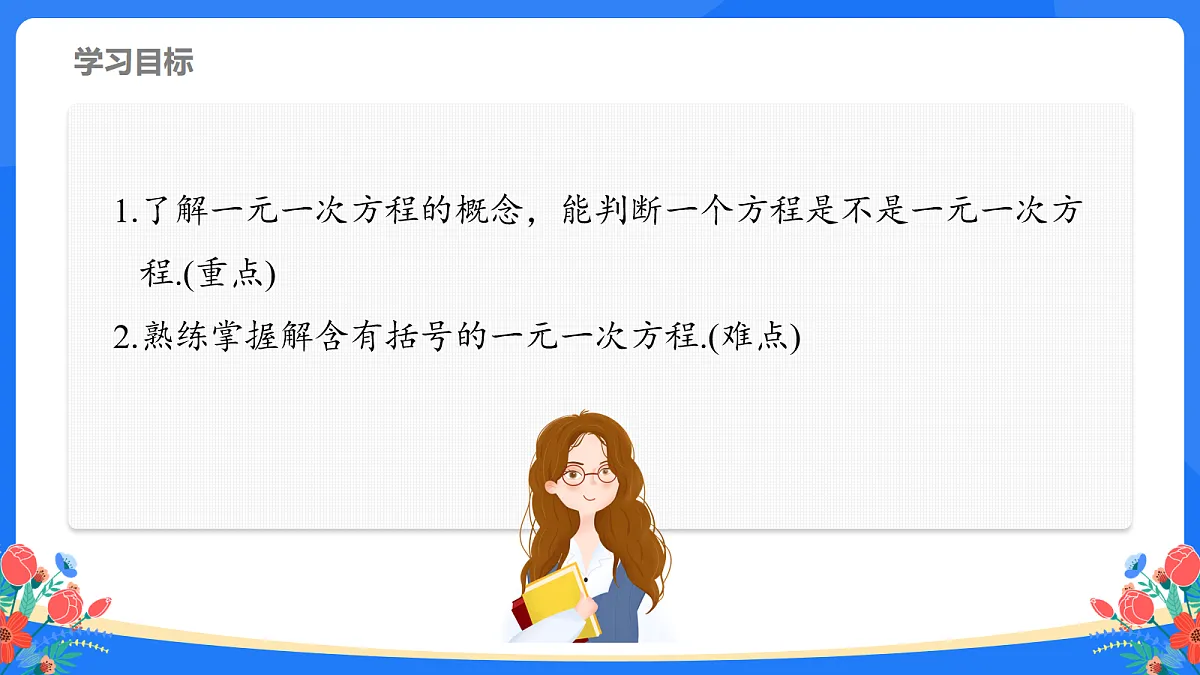 学习目标

1.了解一元一次方程的概念，能判断一个方程是不是一元一次方程.(重点)

2.熟练掌握解含有括号的一元一次方程.(难点)